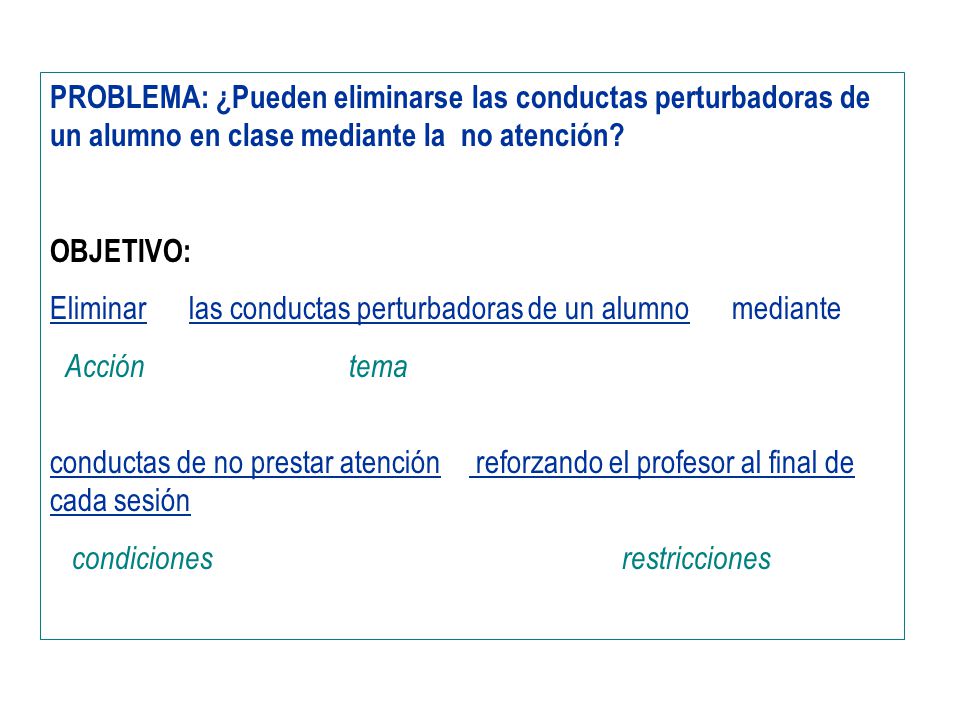 PROBLEMA: ¿Pueden eliminarse las conductas perturbadoras de un alumno en clase mediante la no atención?

OBJETIVO:

Eliminar las conductas perturbadoras de un alumno mediante

Acción tema

conductas de no prestar atención reforzando el profesor al final de cada sesión

condiciones restricciones